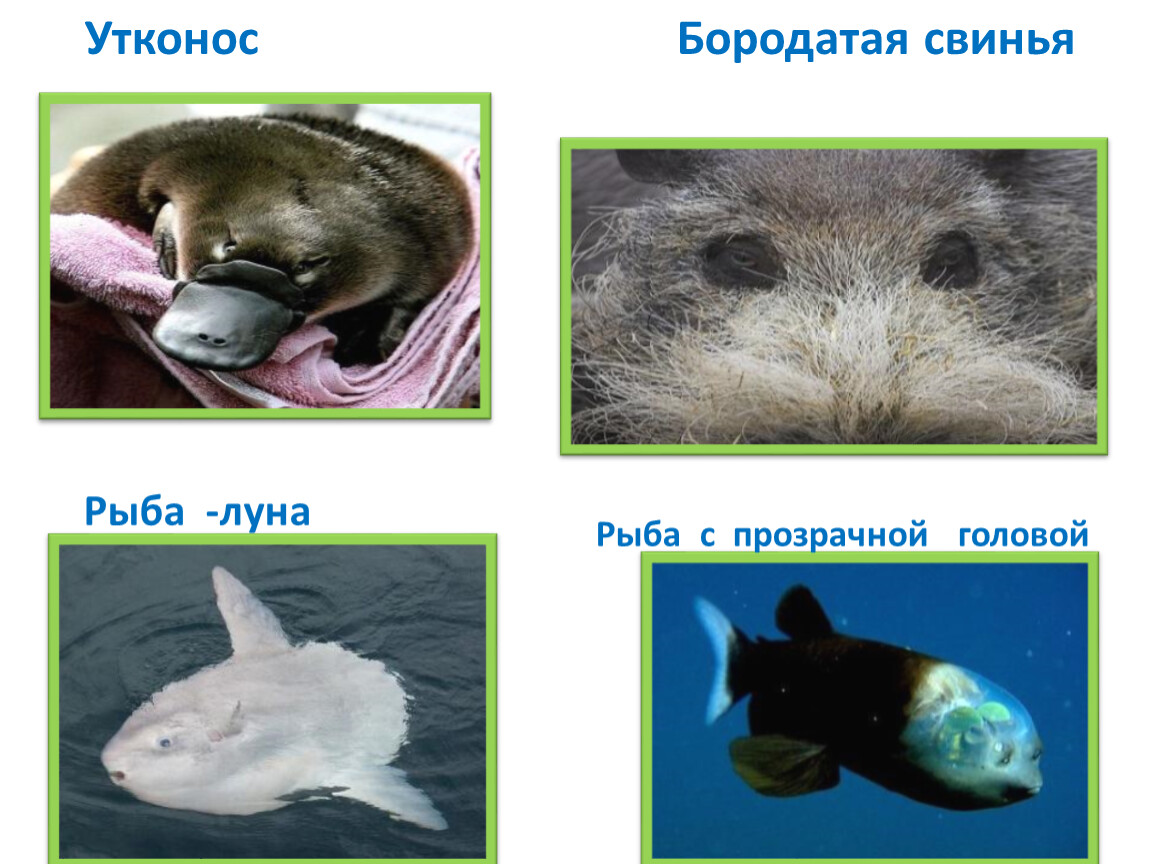 Утконос

Бородатая свинья

Рыба -луна

Рыба с прозрачной головой